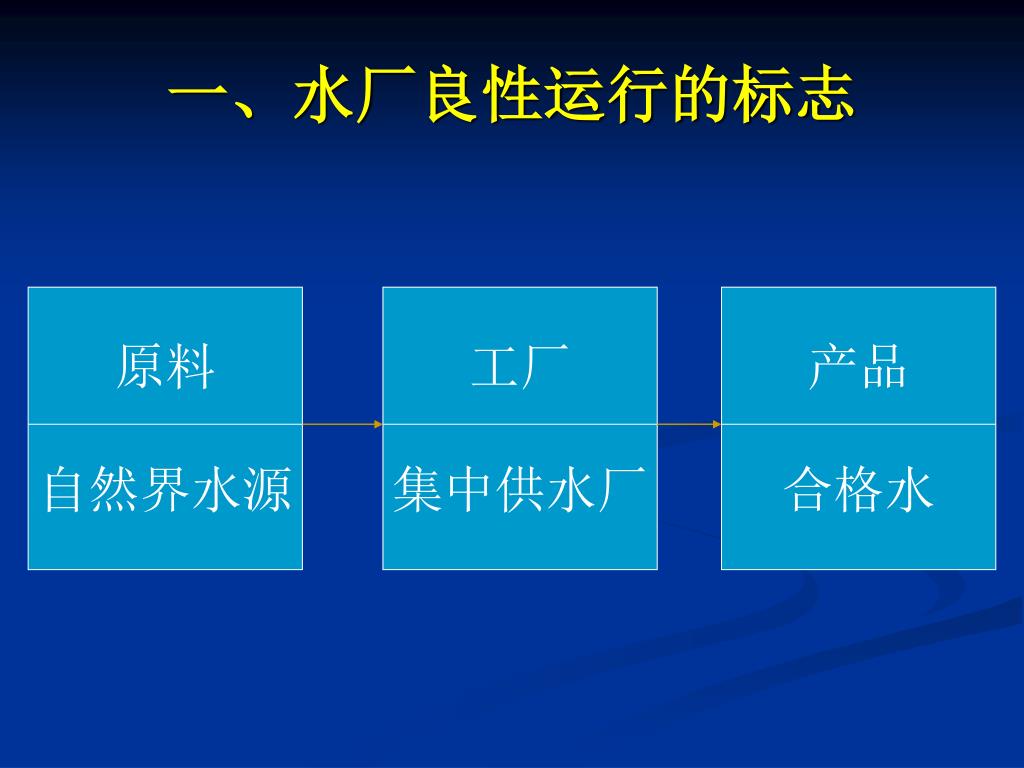 一、水厂良性运行的标志

原料

自然界水源

工厂

集中供水厂

产品

合格水